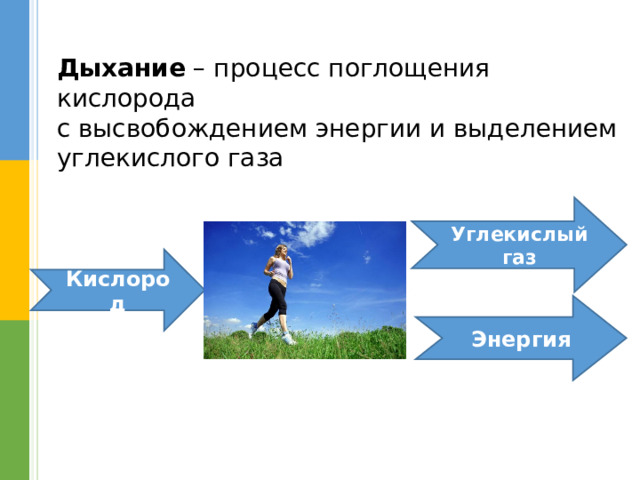 **Дыхание** – процесс поглощения кислорода
с высвобождением энергии и выделением углекислого газа

Кислород

Углекислый газ

Энергия